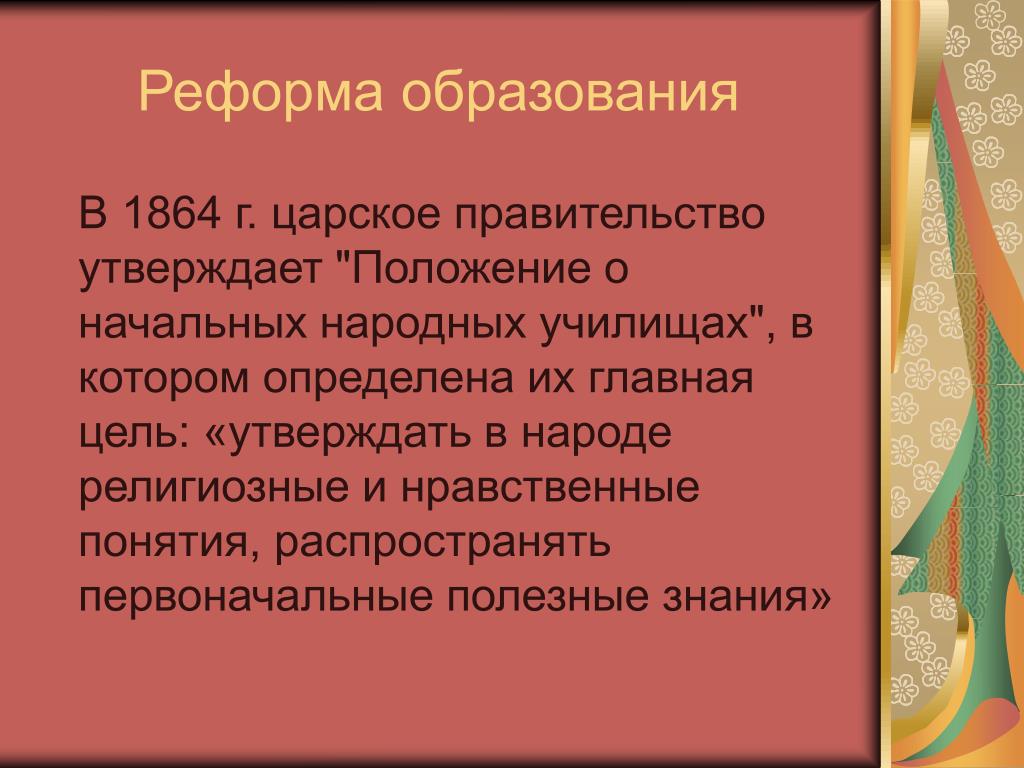 Реформа образования

В 1864 г. царское правительство утверждает "Положение о начальных народных училищах", в котором определена их главная цель: «утверждать в народе религиозные и нравственные понятия, распространять первоначальные полезные знания»